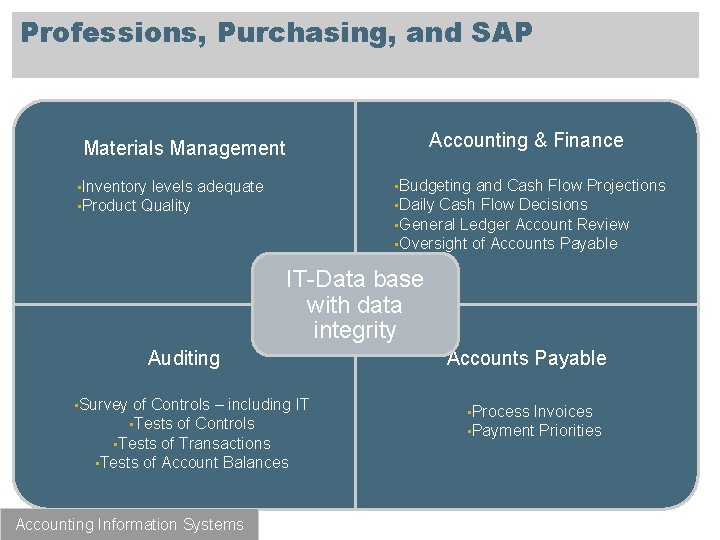 Professions, Purchasing, and SAP

Materials Management

• Inventory levels adequate
• Product Quality

Accounting & Finance

• Budgeting and Cash Flow Projections
• Daily Cash Flow Decisions
• General Ledger Account Review
• Oversight of Accounts Payable

IT-Data base with data integrity

Auditing

• Survey of Controls – including IT
• Tests of Controls
• Tests of Transactions
• Tests of Account Balances

Accounts Payable

• Process Invoices
• Payment Priorities

Accounting Information Systems